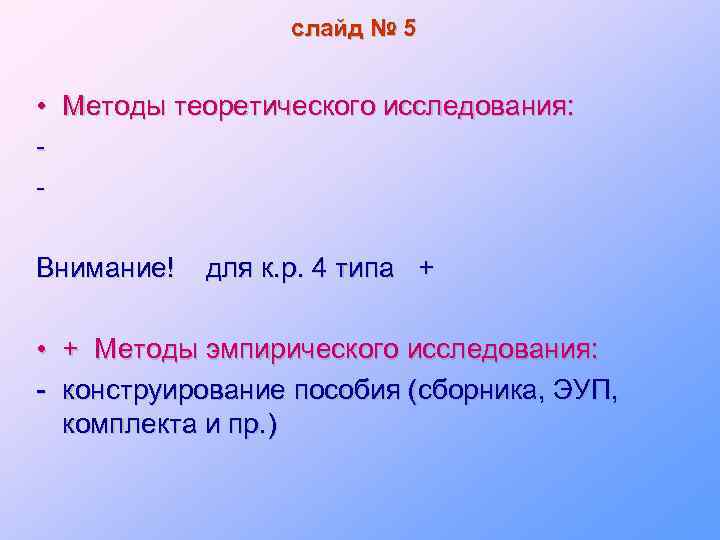 слайд № 5

• Методы теоретического исследования:
-
-

Внимание! для к.р. 4 типа +

• + Методы эмпирического исследования:
- конструирование пособия (сборника, ЭУП, комплекта и пр.)